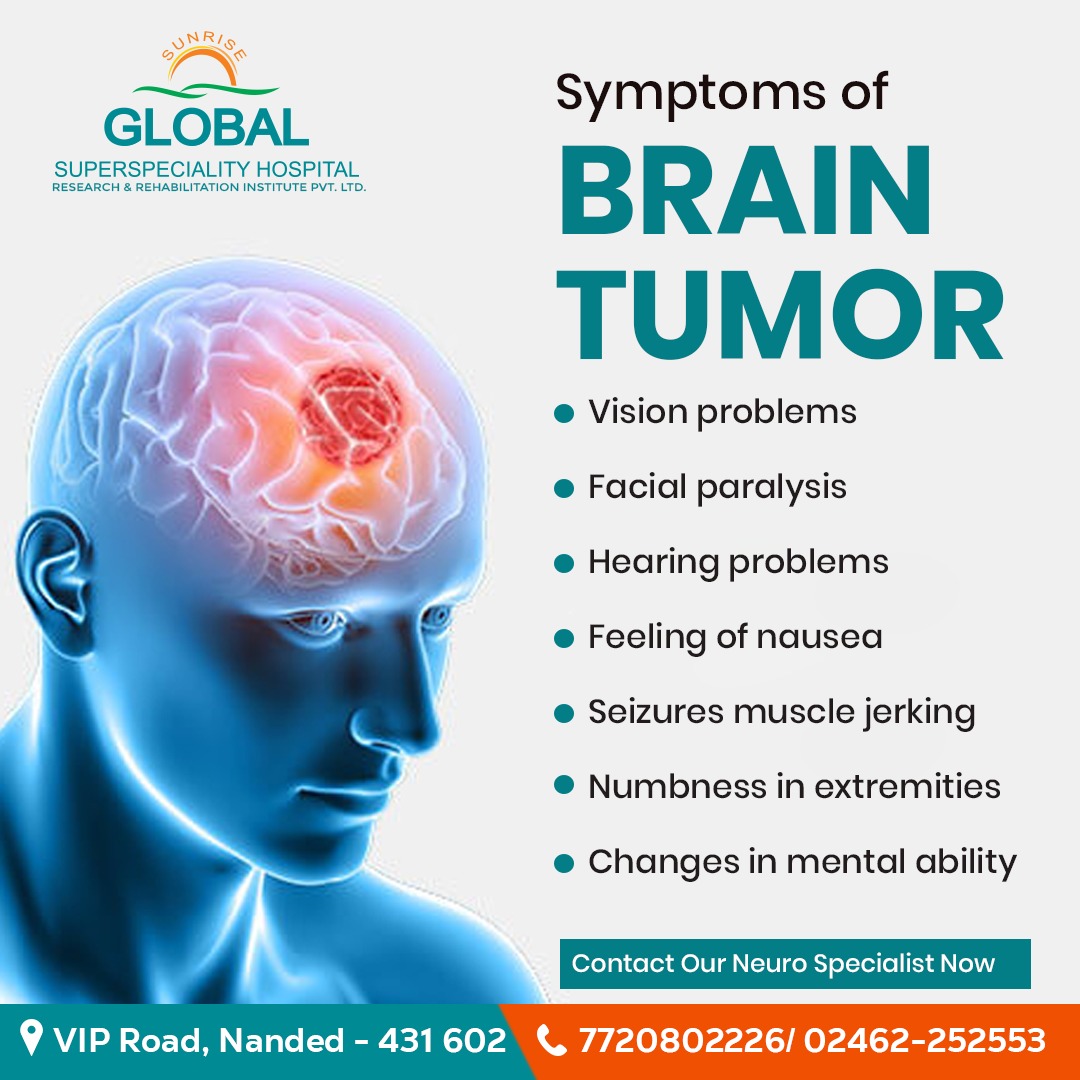 SUNRISE
GLOBAL
SUPERSPECIALITY HOSPITAL
RESEARCH & REHABILITATION INSTITUTE PVT. LTD.

Symptoms of
BRAIN
TUMOR

- Vision problems
- Facial paralysis
- Hearing problems
- Feeling of nausea
- Seizures muscle jerking
- Numbness in extremities
- Changes in mental ability

Contact Our Neuro Specialist Now

VIP Road, Nanded - 431 602
7720802226/ 02462-252553